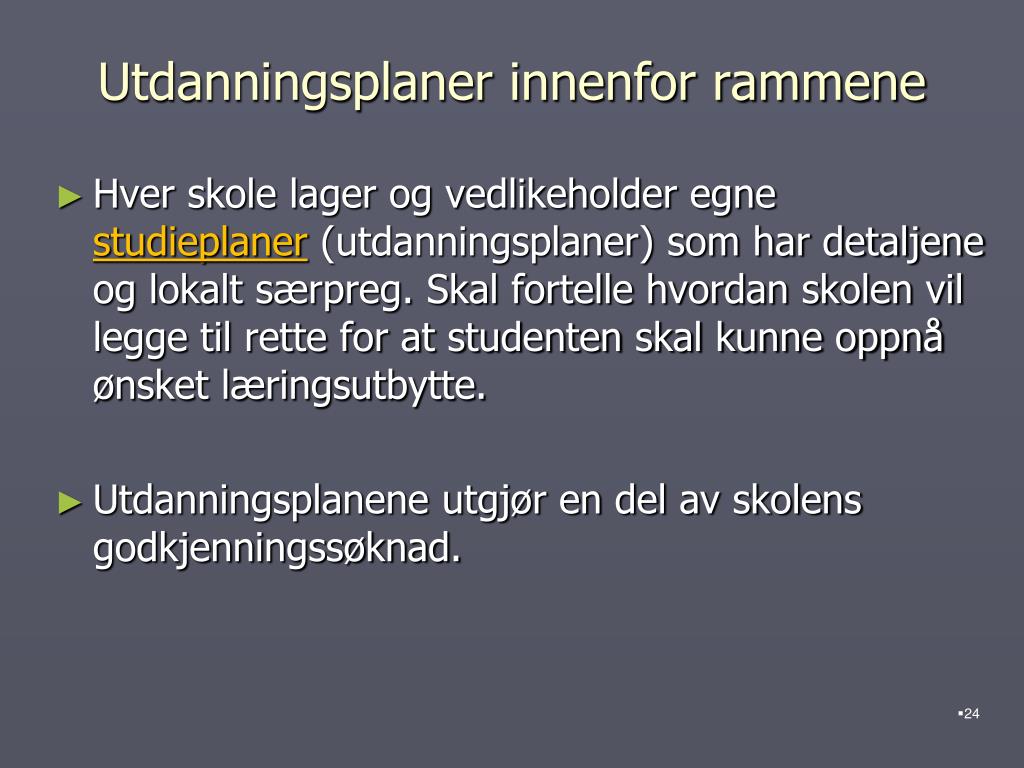 Utdanningsplaner innenfor rammene

► Hver skole lager og vedlikeholder egne studieplaner (utdanningsplaner) som har detaljene og lokalt særpreg. Skal fortelle hvordan skolen vil legge til rette for at studenten skal kunne oppnå ønsket læringsutbytte.

► Utdanningsplanene utgjør en del av skolens godkjenningssøknad.

▪24